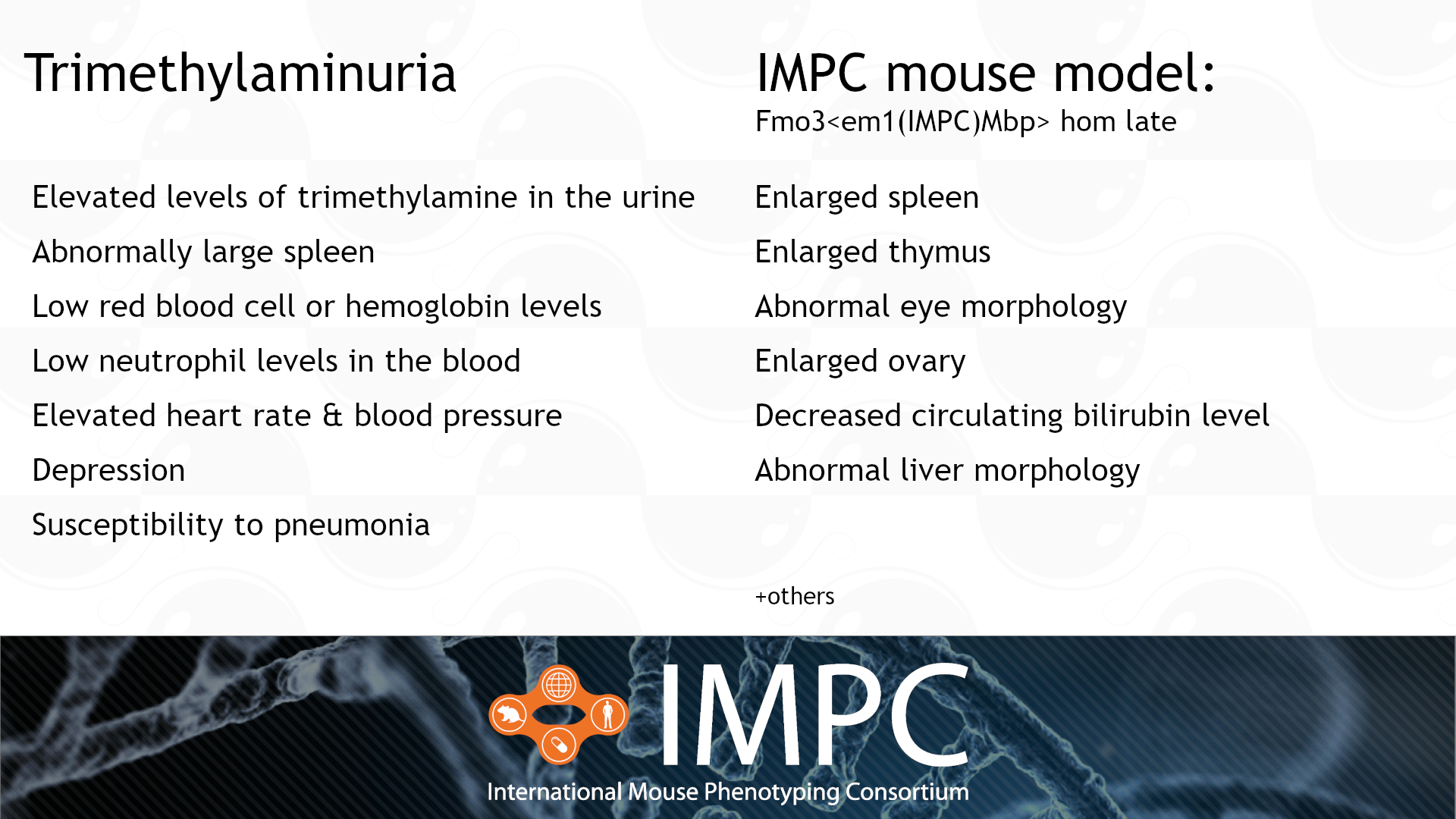 Trimethylaminuria

Elevated levels of trimethylamine in the urine

Abnormally large spleen

Low red blood cell or hemoglobin levels

Low neutrophil levels in the blood

Elevated heart rate & blood pressure

Depression

Susceptibility to pneumonia

IMPC mouse model:
Fmo3<em1(IMPC)Mbp> hom late

Enlarged spleen

Enlarged thymus

Abnormal eye morphology

Enlarged ovary

Decreased circulating bilirubin level

Abnormal liver morphology

+others

IMPC
International Mouse Phenotyping Consortium